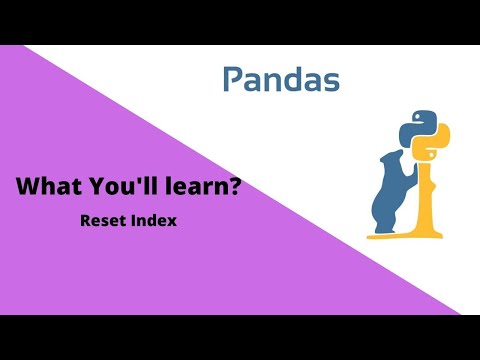 Pandas

What You'll learn?

Reset Index